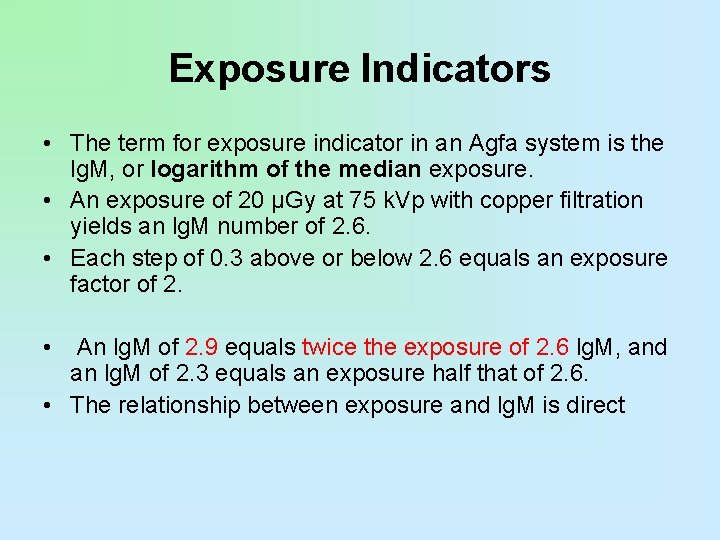 Exposure Indicators

• The term for exposure indicator in an Agfa system is the lgM, or logarithm of the median exposure.
• An exposure of 20 µGy at 75 kVp with copper filtration yields an lgM number of 2.6.
• Each step of 0.3 above or below 2.6 equals an exposure factor of 2.

• An lgM of 2.9 equals twice the exposure of 2.6 lgM, and an lgM of 2.3 equals an exposure half that of 2.6.
• The relationship between exposure and lgM is direct